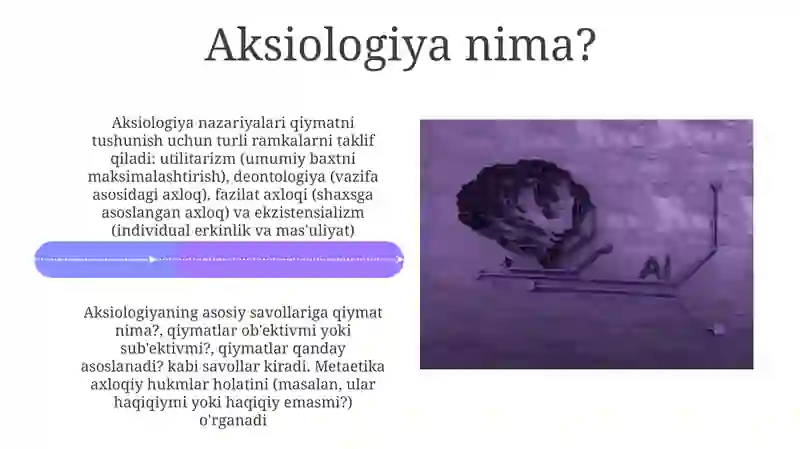 Aksiologiya nima?

Aksiologiya nazariyalari qiymatni tushunish uchun turli ramkalarni taklif qiladi: utilitarizm (umumiy baxtni maksimalashtirish), deontologiya (vazifa asosidagi axloq), fazilat axloqi (shaxsga asoslangan axloq) va ekzistensializm (individual erkinlik va mas'uliyat)

Aksiologiyaning asosiy savollariga qiymat nima?, qiymatlar ob'ektivmi yoki sub'ektivmi?, qiymatlar qanday asoslanadi? kabi savollar kiradi. Metaetika axloqiy hukmlar holatini (masalan, ular haqiqiymi yoki haqiqiy emasmi?) o'rganadi

AI